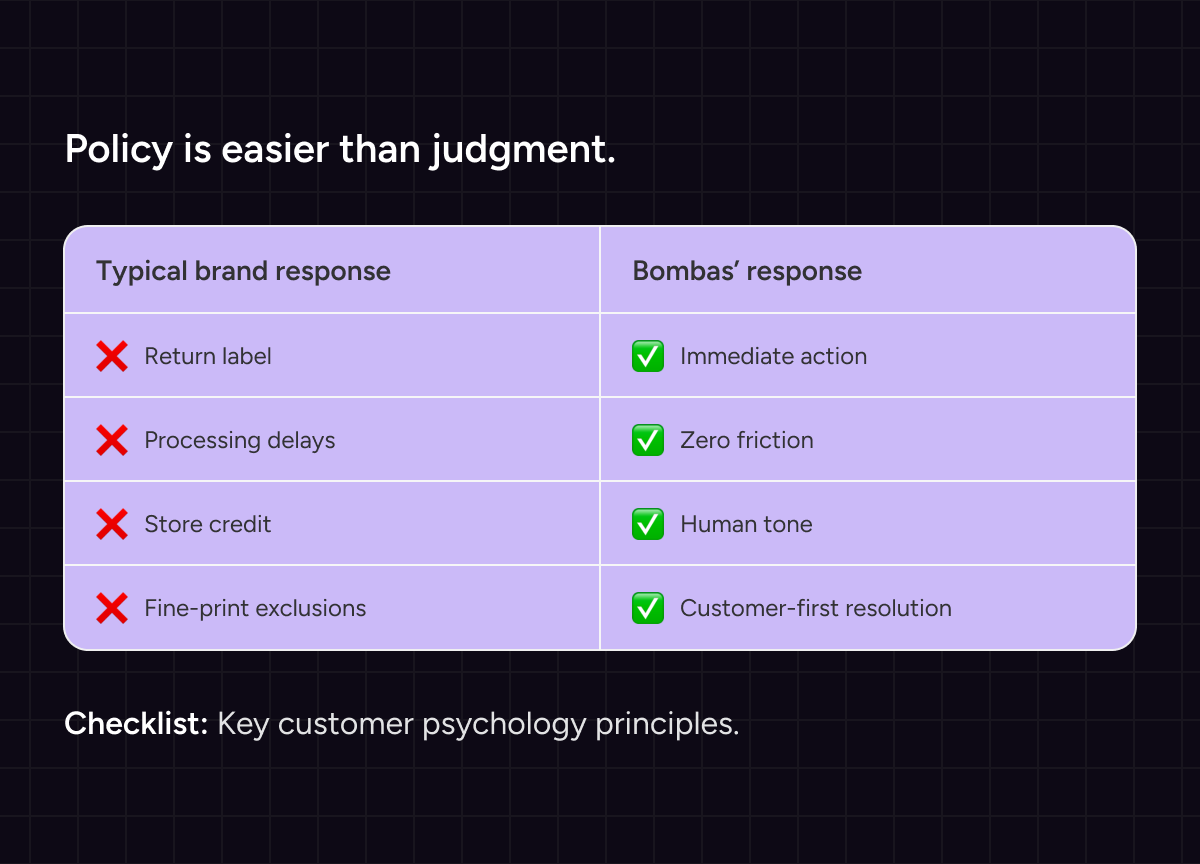 Policy is easier than judgment.

| Typical brand response | Bombas' response |
|---|---|
| ❌ Return label | ✅ Immediate action |
| ❌ Processing delays | ✅ Zero friction |
| ❌ Store credit | ✅ Human tone |
| ❌ Fine-print exclusions | ✅ Customer-first resolution |

Checklist: Key customer psychology principles.